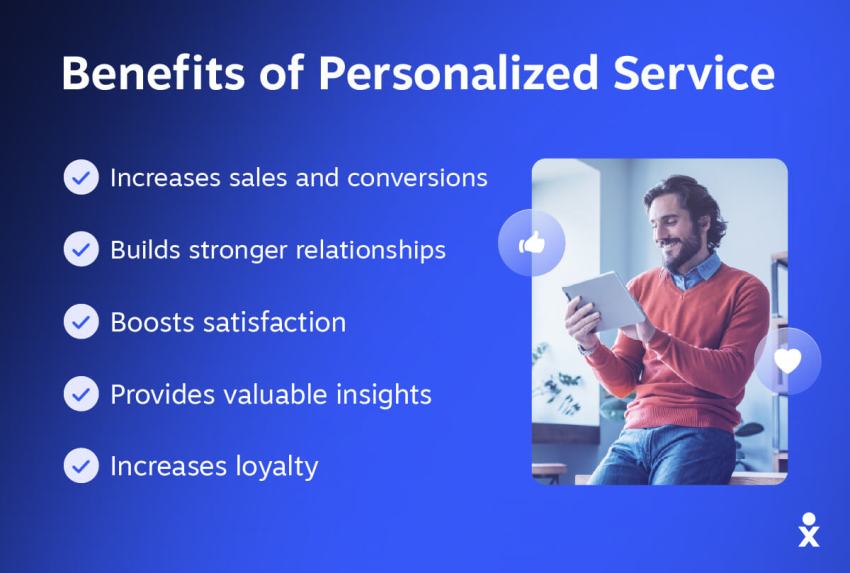 Benefits of Personalized Service

Increases sales and conversions

Builds stronger relationships

Boosts satisfaction

Provides valuable insights

Increases loyalty